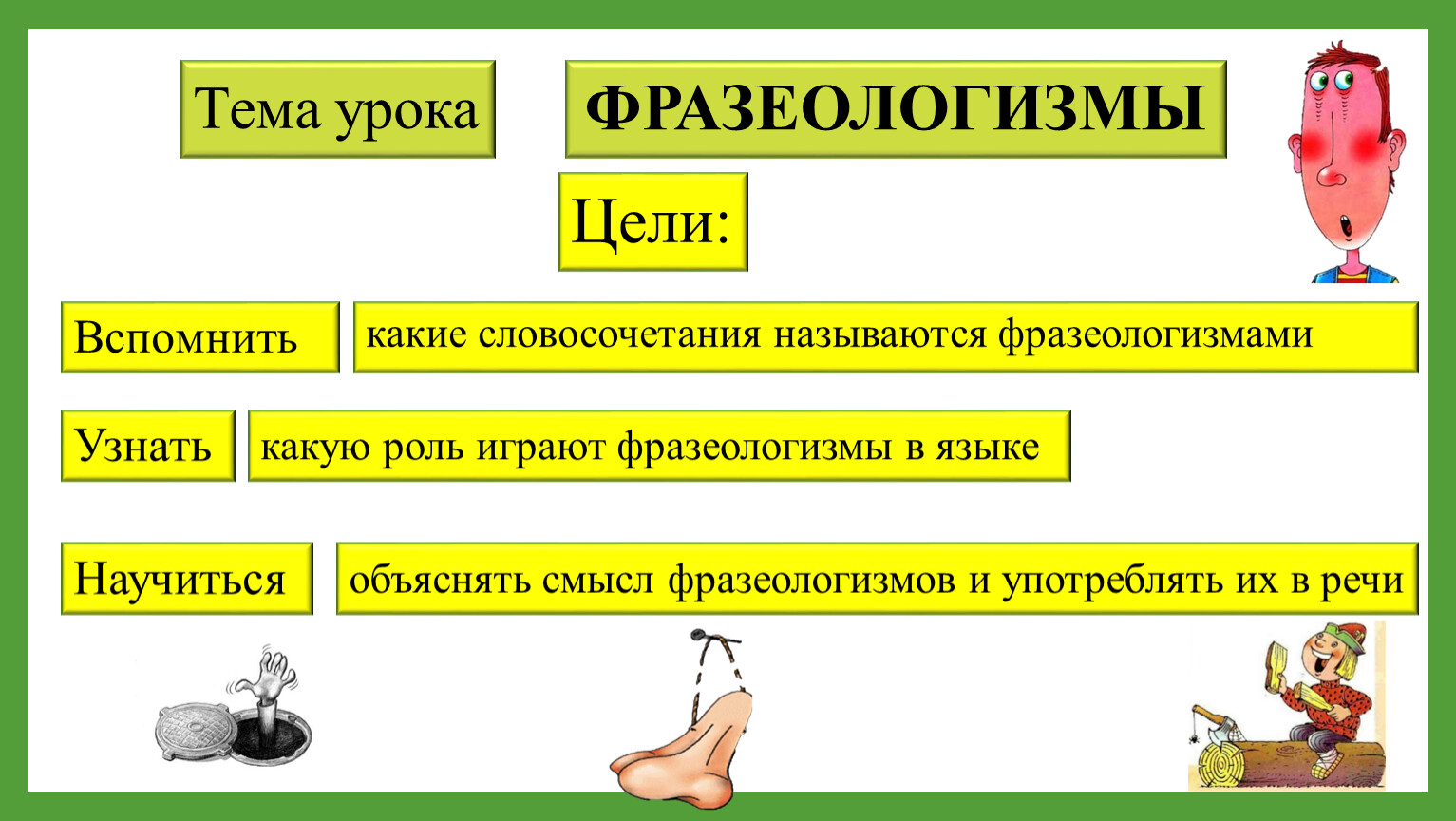 Тема урока

ФРАЗЕОЛОГИЗМЫ

Цели:

Вспомнить какие словосочетания называются фразеологизмами

Узнать какую роль играют фразеологизмы в языке

Научиться объяснять смысл фразеологизмов и употреблять их в речи